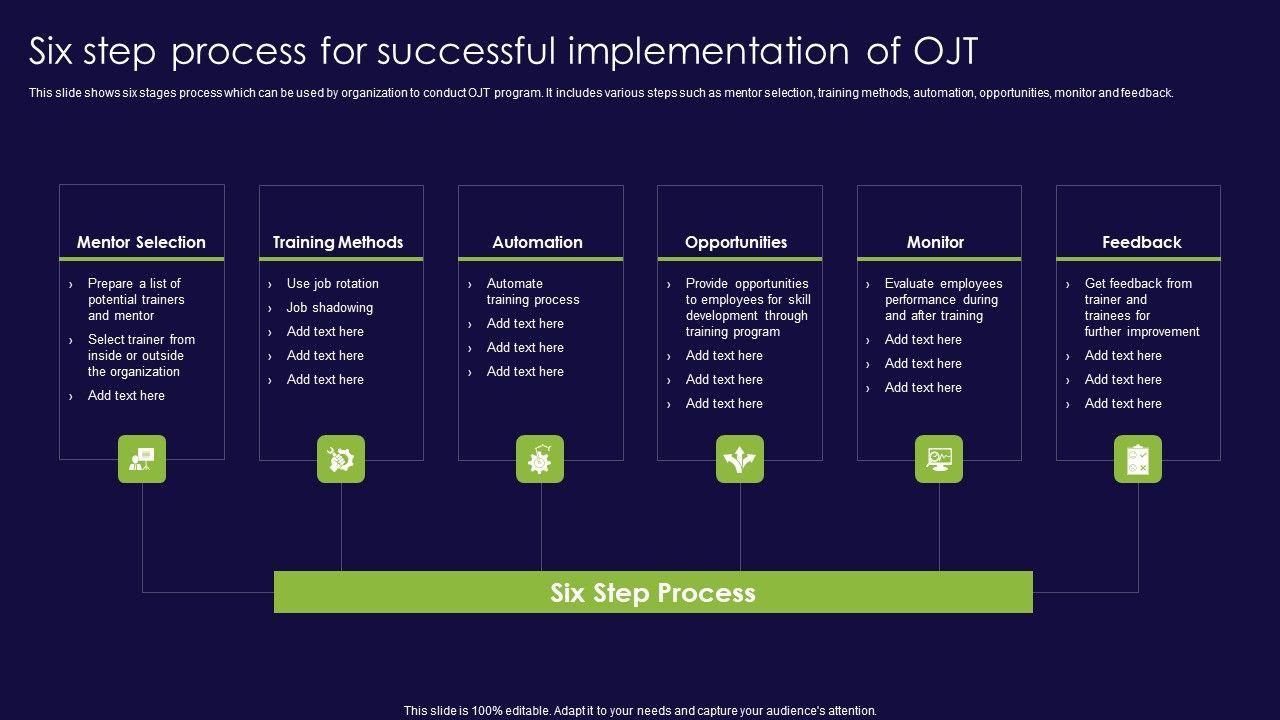 Six step process for successful implementation of OJT

This slide shows six stages process which can be used by organization to conduct OJT program. It includes various steps such as mentor selection, training methods, automation, opportunities, monitor and feedback.

Mentor Selection

› Prepare a list of potential trainers and mentor
› Select trainer from inside or outside the organization
› Add text here

Training Methods

› Use job rotation
› Job shadowing
› Add text here
› Add text here
› Add text here

Automation

› Automate training process
› Add text here
› Add text here
› Add text here

Opportunities

› Provide opportunities to employees for skill development through training program
› Add text here
› Add text here
› Add text here

Monitor

› Evaluate employees performance during and after training
› Add text here
› Add text here
› Add text here

Feedback

› Get feedback from trainer and trainees for further improvement
› Add text here
› Add text here
› Add text here

Six Step Process

This slide is 100% editable. Adapt it to your needs and capture your audience's attention.